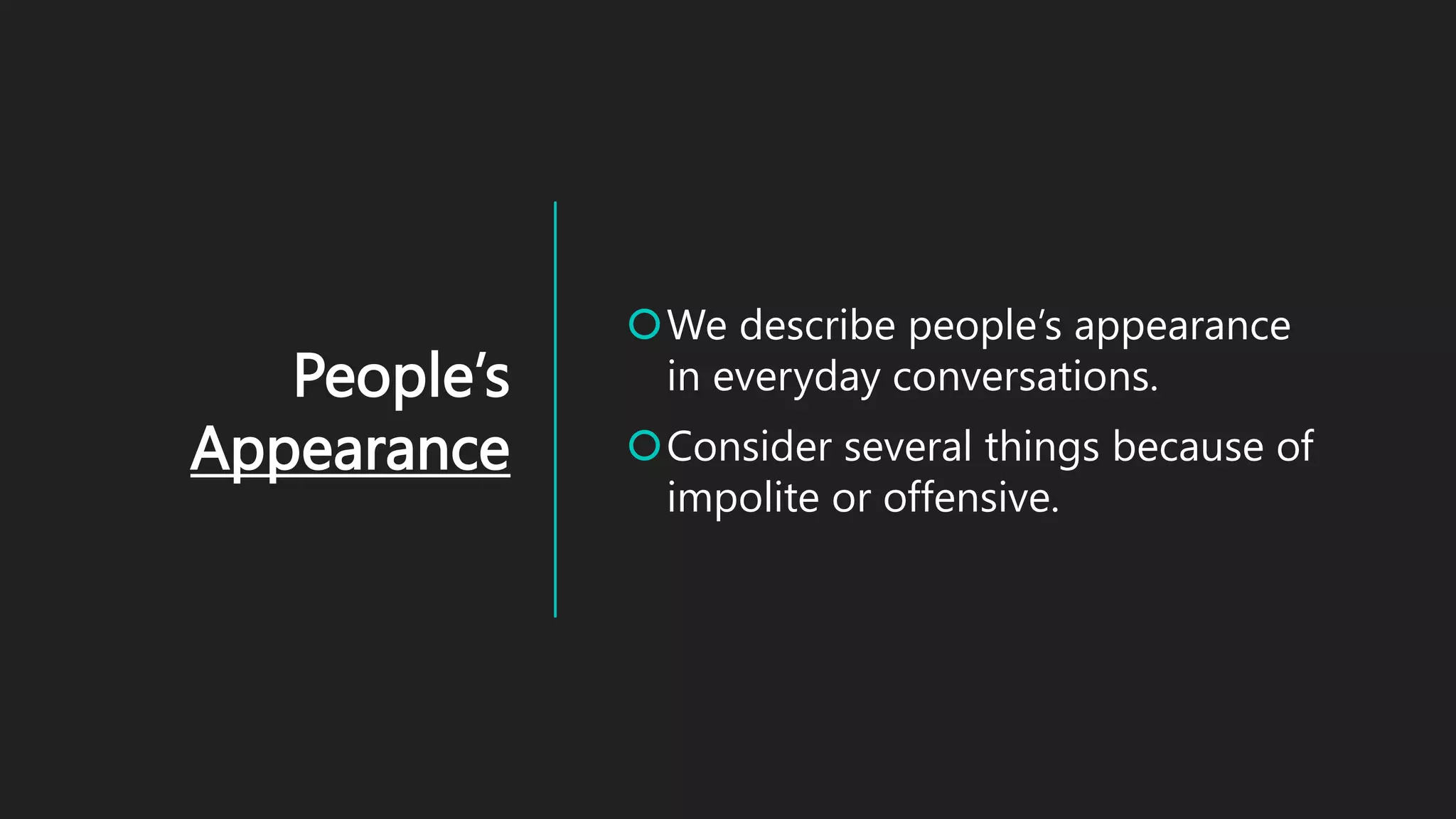 People’s Appearance

We describe people’s appearance in everyday conversations.

Consider several things because of impolite or offensive.